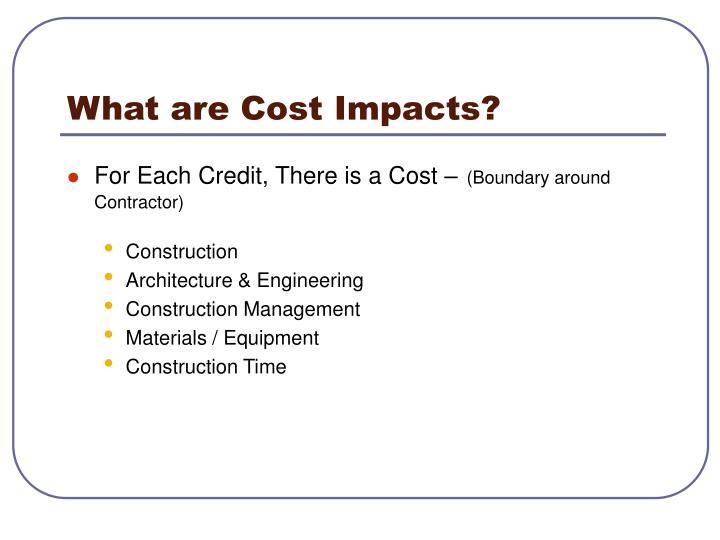 What are Cost Impacts?

• For Each Credit, There is a Cost – (Boundary around Contractor)

• Construction
• Architecture & Engineering
• Construction Management
• Materials / Equipment
• Construction Time